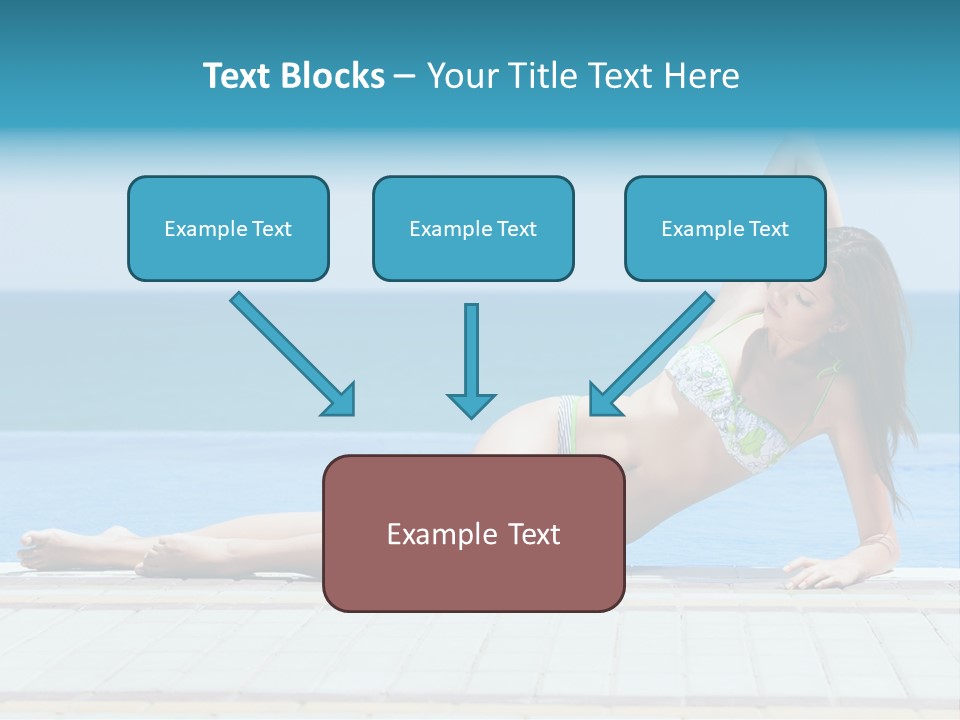 Text Blocks – Your Title Text Here

Example Text

Example Text

Example Text

Example Text